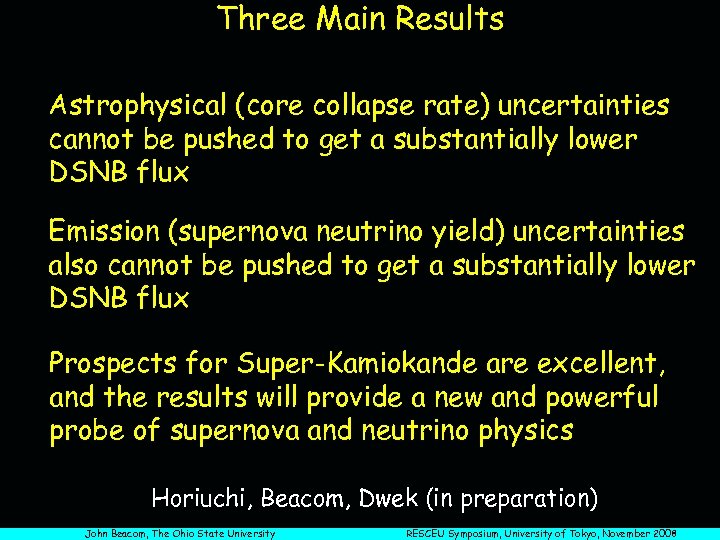 Three Main Results

Astrophysical (core collapse rate) uncertainties cannot be pushed to get a substantially lower DSNB flux

Emission (supernova neutrino yield) uncertainties also cannot be pushed to get a substantially lower DSNB flux

Prospects for Super-Kamiokande are excellent, and the results will provide a new and powerful probe of supernova and neutrino physics

Horiuchi, Beacom, Dwek (in preparation)

John Beacom, The Ohio State University

RESCEU Symposium, University of Tokyo, November 2008